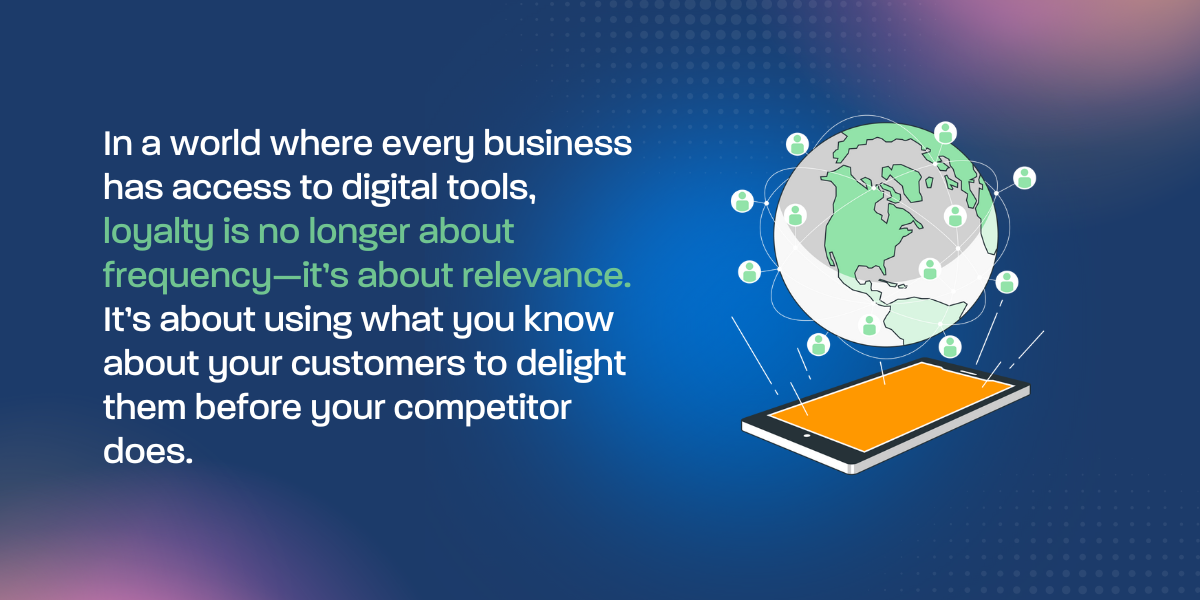 In a world where every business has access to digital tools, loyalty is no longer about frequency—it's about relevance. It's about using what you know about your customers to delight them before your competitor does.